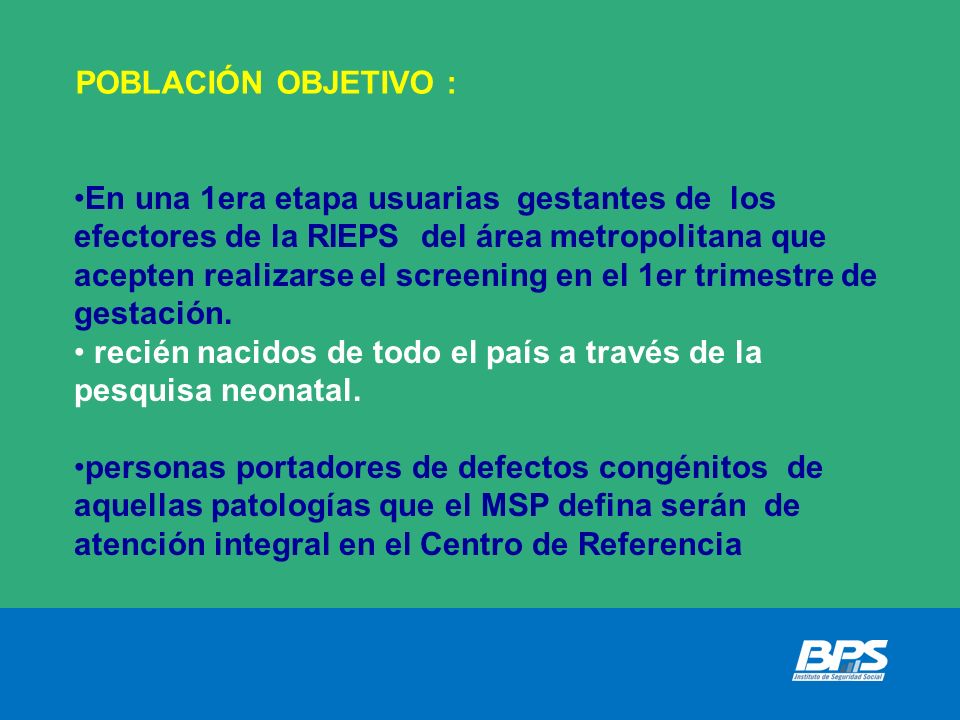 POBLACIÓN OBJETIVO :

•En una 1era etapa usuarias gestantes de los efectores de la RIEPS del área metropolitana que acepten realizarse el screening en el 1er trimestre de gestación.
• recién nacidos de todo el país a través de la pesquisa neonatal.

•personas portadores de defectos congénitos de aquellas patologías que el MSP defina serán de atención integral en el Centro de Referencia

BPS
Instituto de Seguridad Social